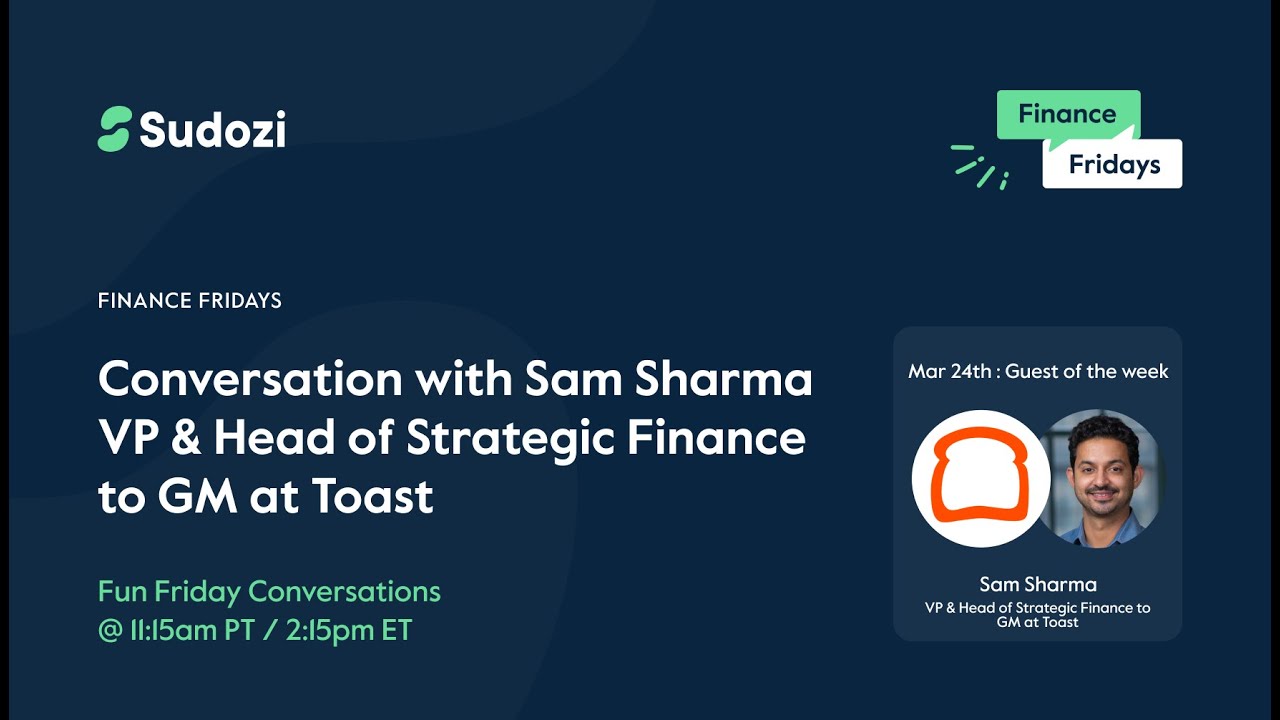 Sudozi

Finance Fridays

FINANCE FRIDAYS

Conversation with Sam Sharma VP & Head of Strategic Finance to GM at Toast

Fun Friday Conversations @ 11:15am PT / 2:15pm ET

Mar 24th : Guest of the week

Sam Sharma
VP & Head of Strategic Finance to GM at Toast